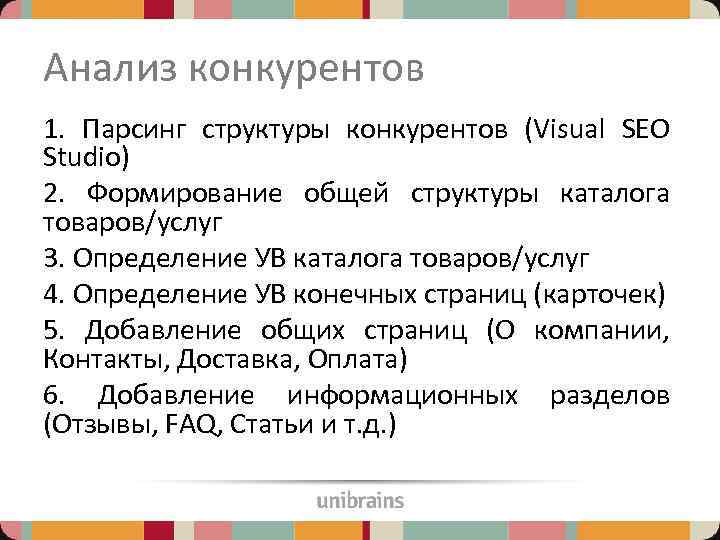 Анализ конкурентов

1. Парсинг структуры конкурентов (Visual SEO Studio)

2. Формирование общей структуры каталога товаров/услуг

3. Определение УВ каталога товаров/услуг

4. Определение УВ конечных страниц (карточек)

5. Добавление общих страниц (О компании, Контакты, Доставка, Оплата)

6. Добавление информационных разделов (Отзывы, FAQ, Статьи и т.д.)

unibrains